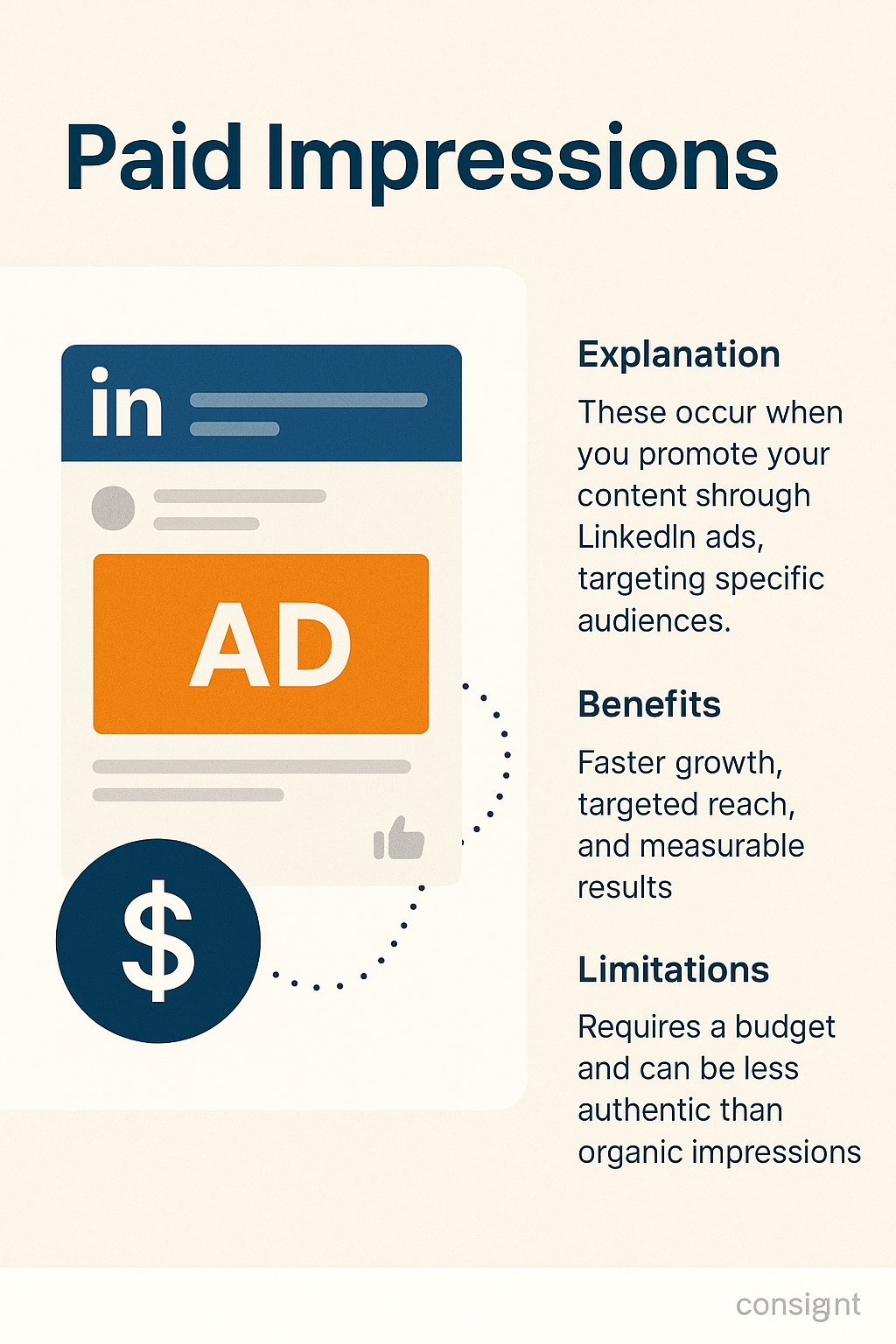 Paid Impressions

in

AD

$

Explanation

These occur when you promote your content shrough LinkedIn ads, targeting specific audiences.

Benefits

Faster growth, targeted reach, and measurable results

Limitations

Requires a budget and can be less authentic than organic impressions

consignt